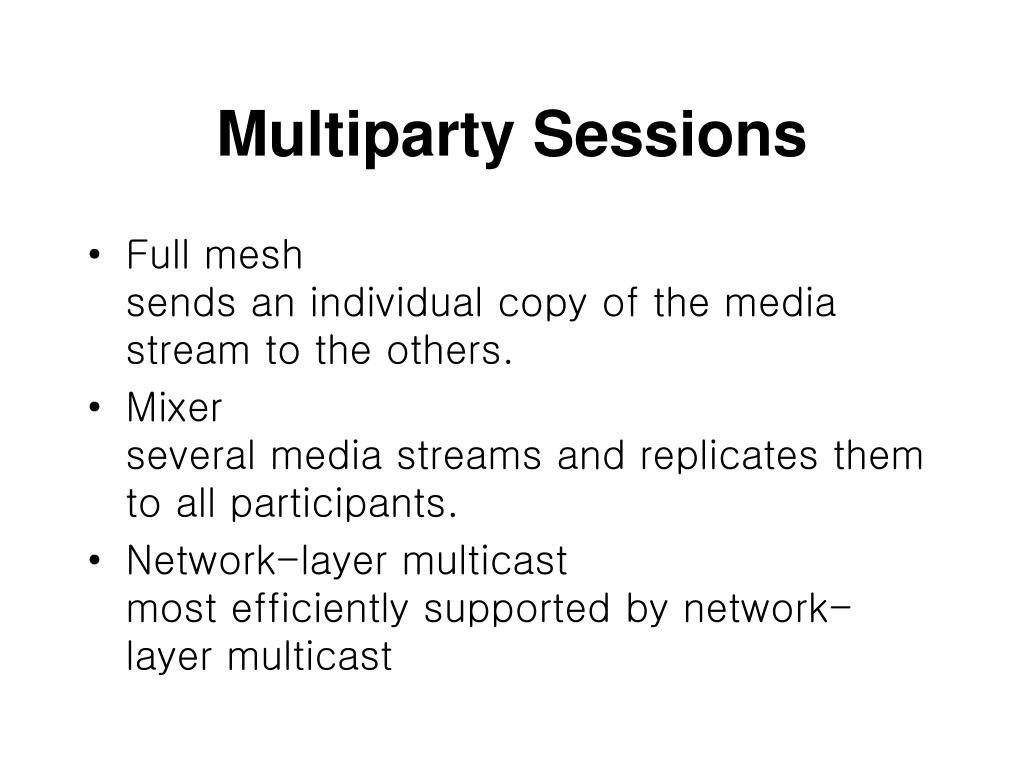 Multiparty Sessions

• Full mesh
sends an individual copy of the media stream to the others.

• Mixer
several media streams and replicates them to all participants.

• Network-layer multicast
most efficiently supported by network-layer multicast